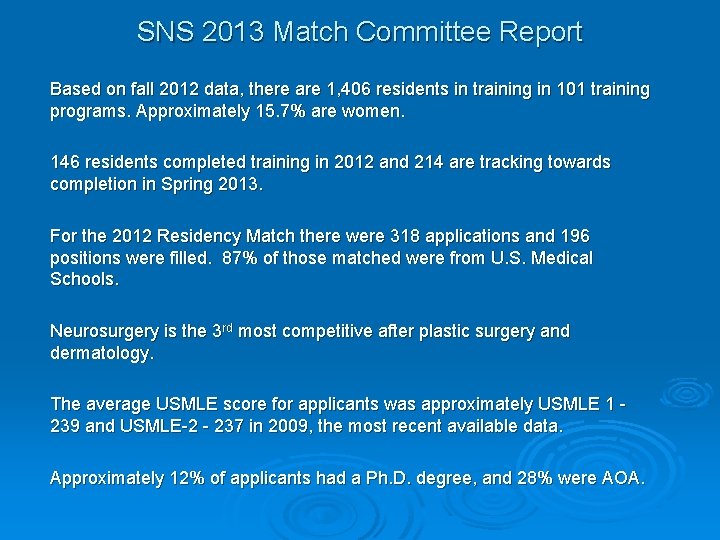 SNS 2013 Match Committee Report

Based on fall 2012 data, there are 1,406 residents in training in 101 training programs. Approximately 15.7% are women.

146 residents completed training in 2012 and 214 are tracking towards completion in Spring 2013.

For the 2012 Residency Match there were 318 applications and 196 positions were filled. 87% of those matched were from U.S. Medical Schools.

Neurosurgery is the 3$^{rd}$ most competitive after plastic surgery and dermatology.

The average USMLE score for applicants was approximately USMLE 1 - 239 and USMLE-2 - 237 in 2009, the most recent available data.

Approximately 12% of applicants had a Ph.D. degree, and 28% were AOA.